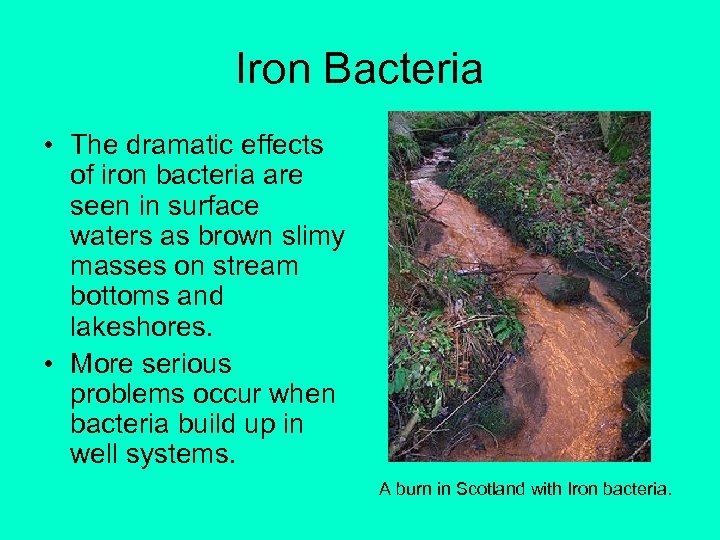 Iron Bacteria

• The dramatic effects of iron bacteria are seen in surface waters as brown slimy masses on stream bottoms and lakeshores.

• More serious problems occur when bacteria build up in well systems.

A burn in Scotland with Iron bacteria.